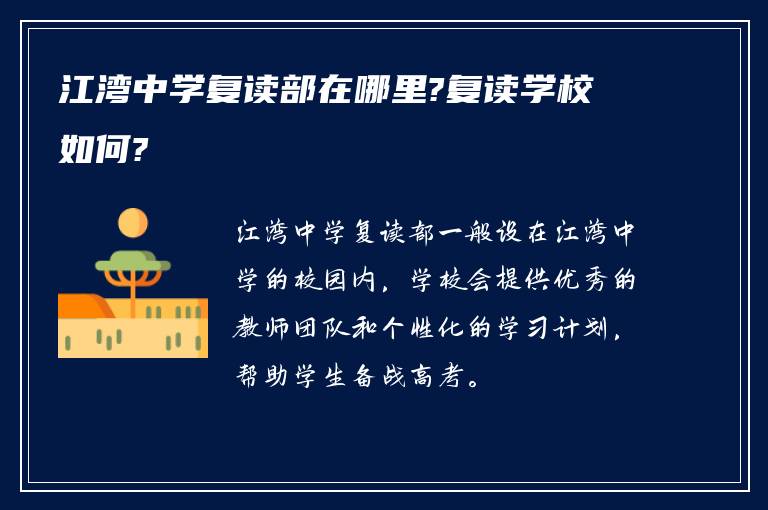 江湾中学复读部在哪里?复读学校如何?

江湾中学复读部一般设在江湾中学的校园内，学校会提供优秀的教师团队和个性化的学习计划，帮助学生备战高考。